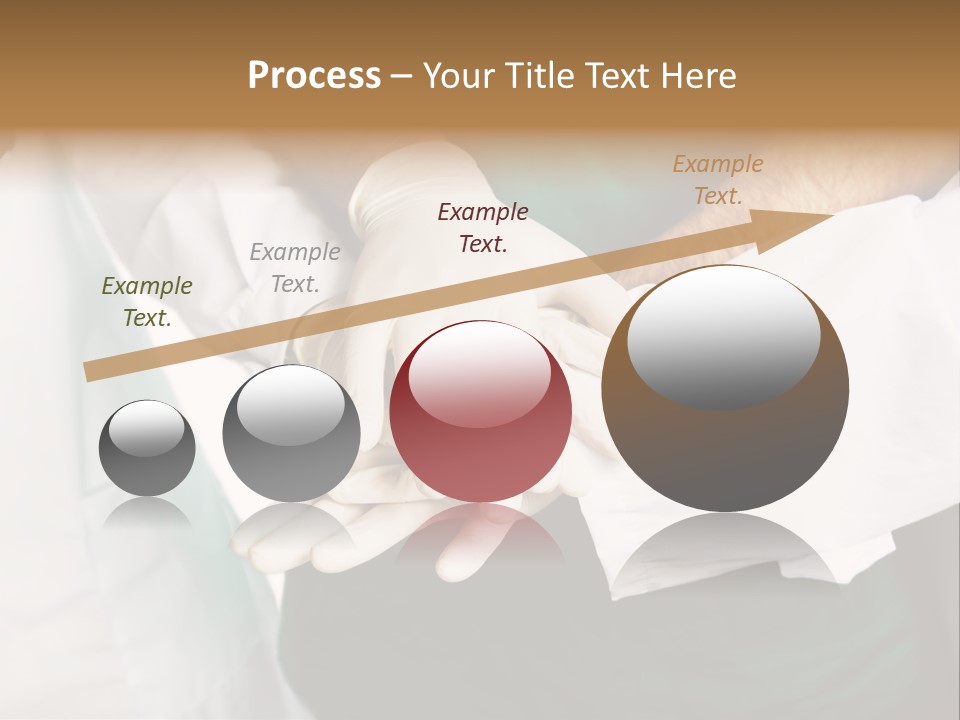 Process – Your Title Text Here

Example Text.

Example Text.

Example Text.

Example Text.